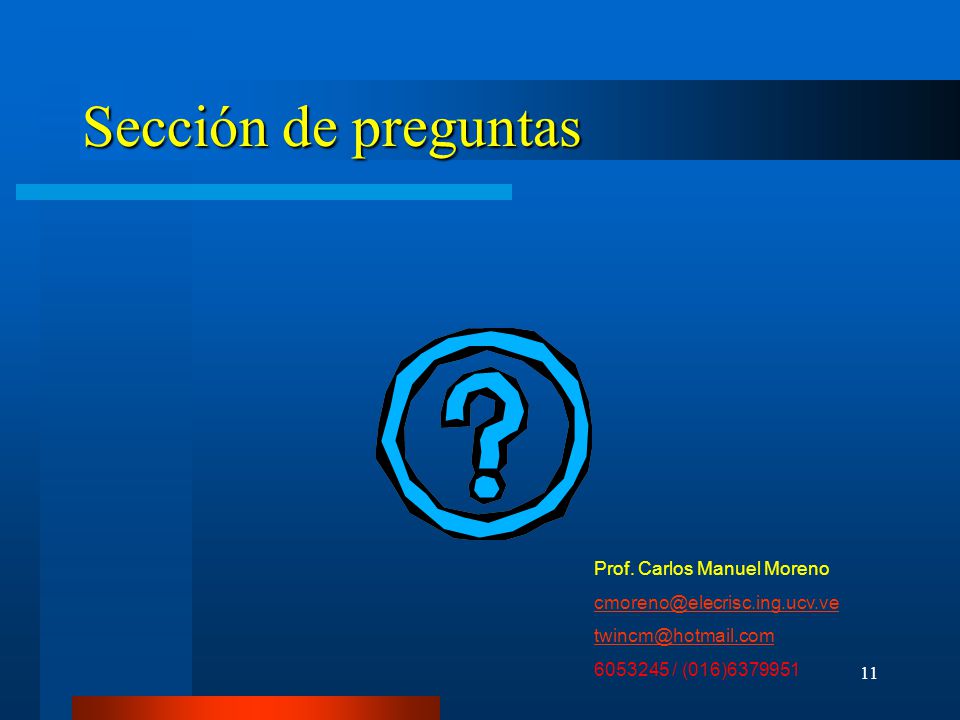 Sección de preguntas

?

Prof. Carlos Manuel Moreno

cmoreno@elecrisc.ing.ucv.ve

twincm@hotmail.com

6053245 / (016)6379951

11